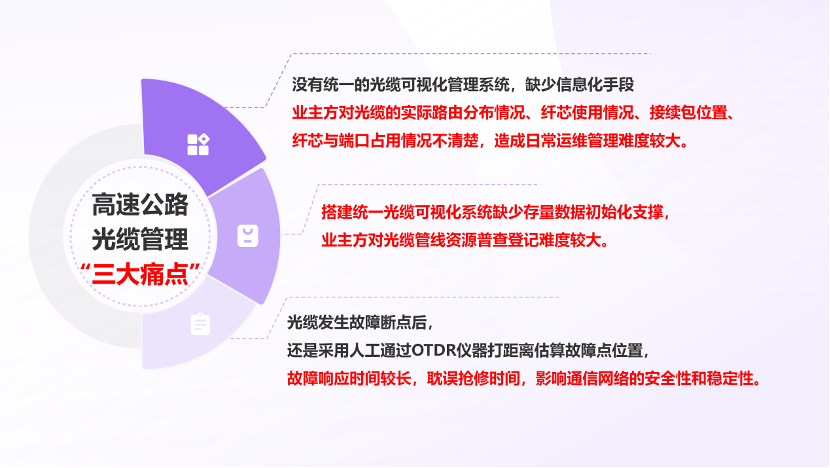 高速公路
光缆管理
“三大痛点”

没有统一的光缆可视化管理系统，缺少信息化手段
业主方对光缆的实际路由分布情况、纤芯使用情况、接续包位置、纤芯与端口占用情况不清楚，造成日常运维管理难度较大。

搭建统一光缆可视化系统缺少存量数据初始化支撑，
业主方对光缆管线资源普查登记难度较大。

光缆发生故障断点后，
还是采用人工通过OTDR仪器打距离估算故障点位置，
故障响应时间较长，耽误抢修时间，影响通信网络的安全性和稳定性。